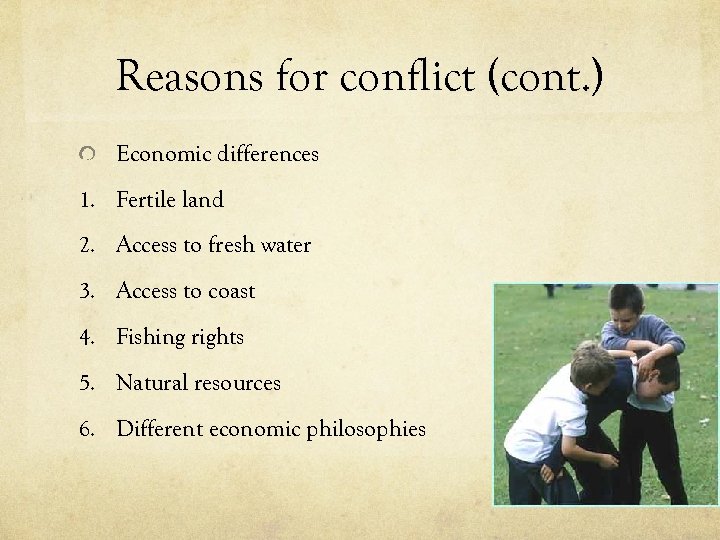 Reasons for conflict (cont.)

Economic differences

1. Fertile land
2. Access to fresh water
3. Access to coast
4. Fishing rights
5. Natural resources
6. Different economic philosophies